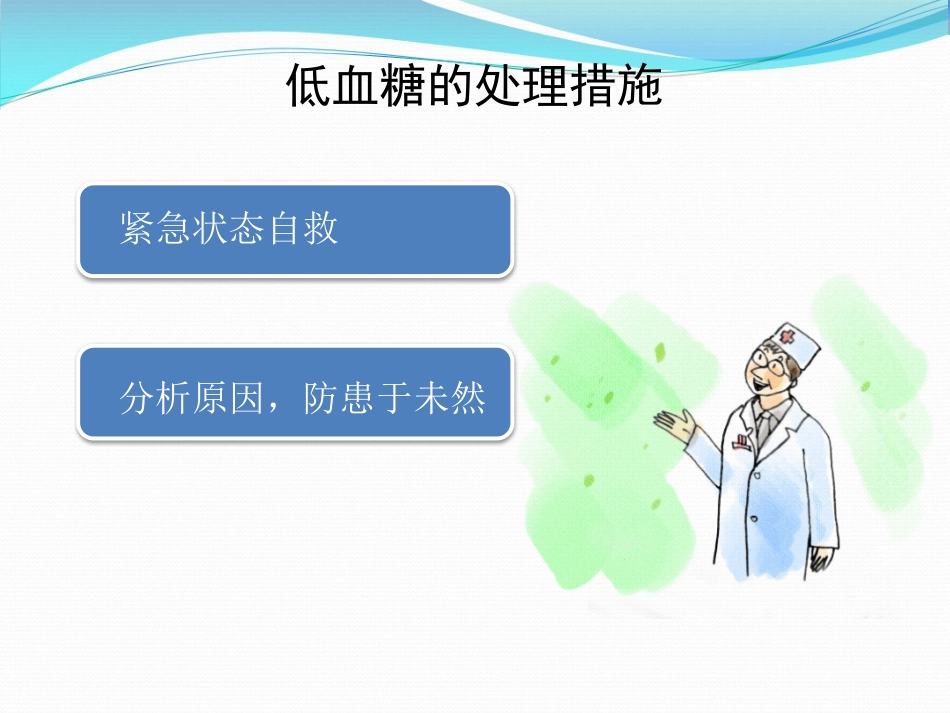 低血糖的处理措施

紧急状态自救

分析原因，防患于未然